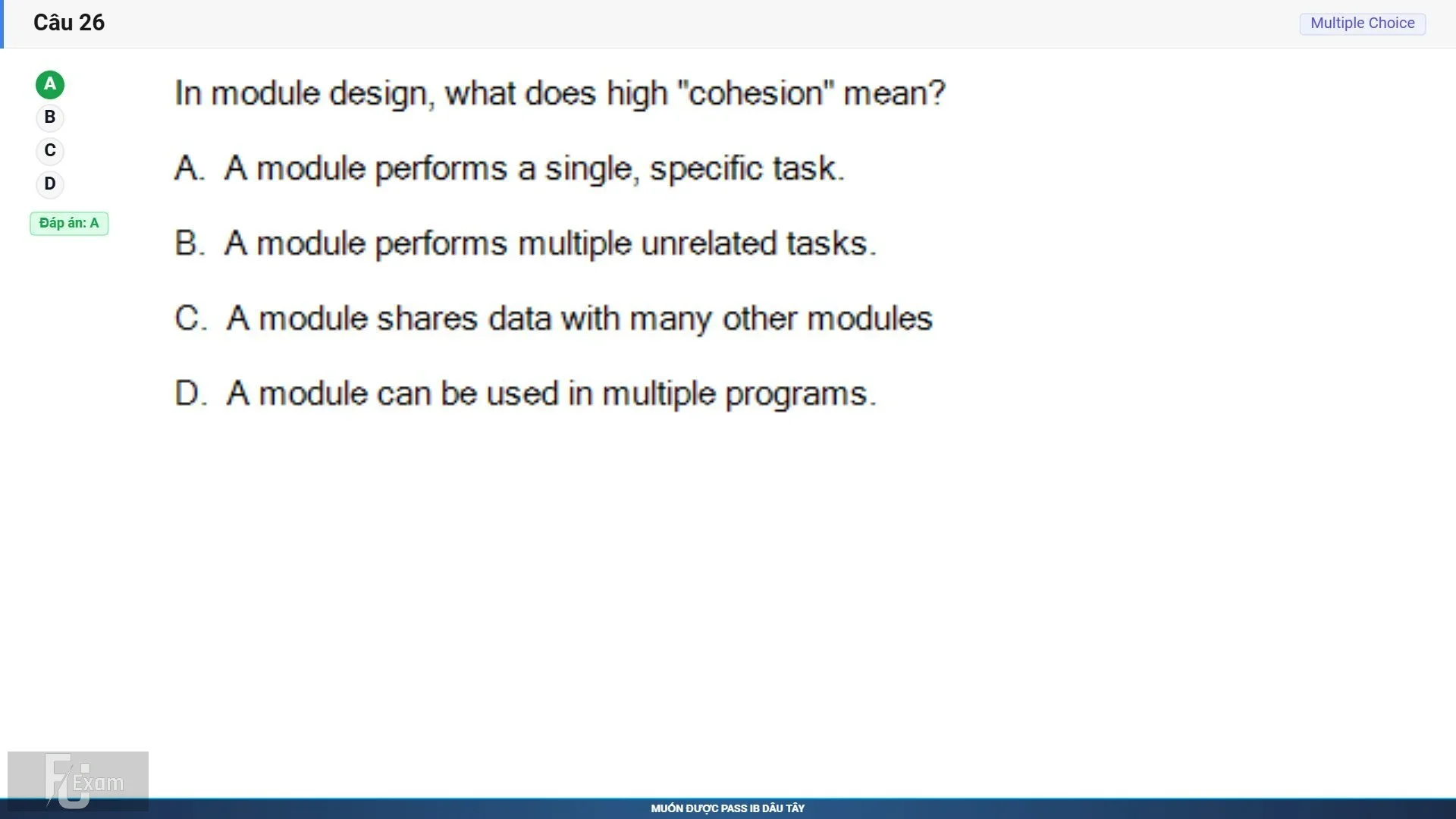 Câu 26

Multiple Choice

A
B
C
D

Đáp án: A

In module design, what does high "cohesion" mean?

A. A module performs a single, specific task.

B. A module performs multiple unrelated tasks.

C. A module shares data with many other modules

D. A module can be used in multiple programs.

FU Exam

MUỐN ĐƯỢC PASS IB DÂU TÂY